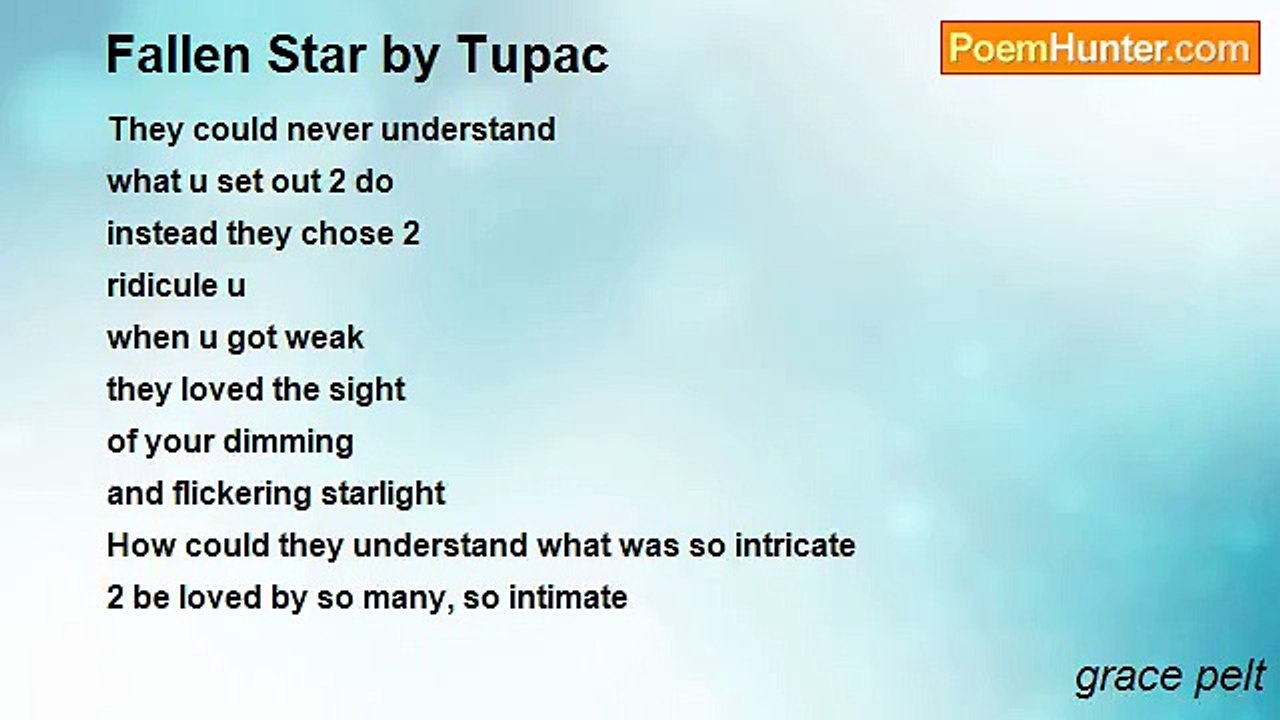 Fallen Star by Tupac

PoemHunter.com

They could never understand
what u set out 2 do
instead they chose 2
ridicule u
when u got weak
they loved the sight
of your dimming
and flickering starlight
How could they understand what was so intricate
2 be loved by so many, so intimate

grace pelt